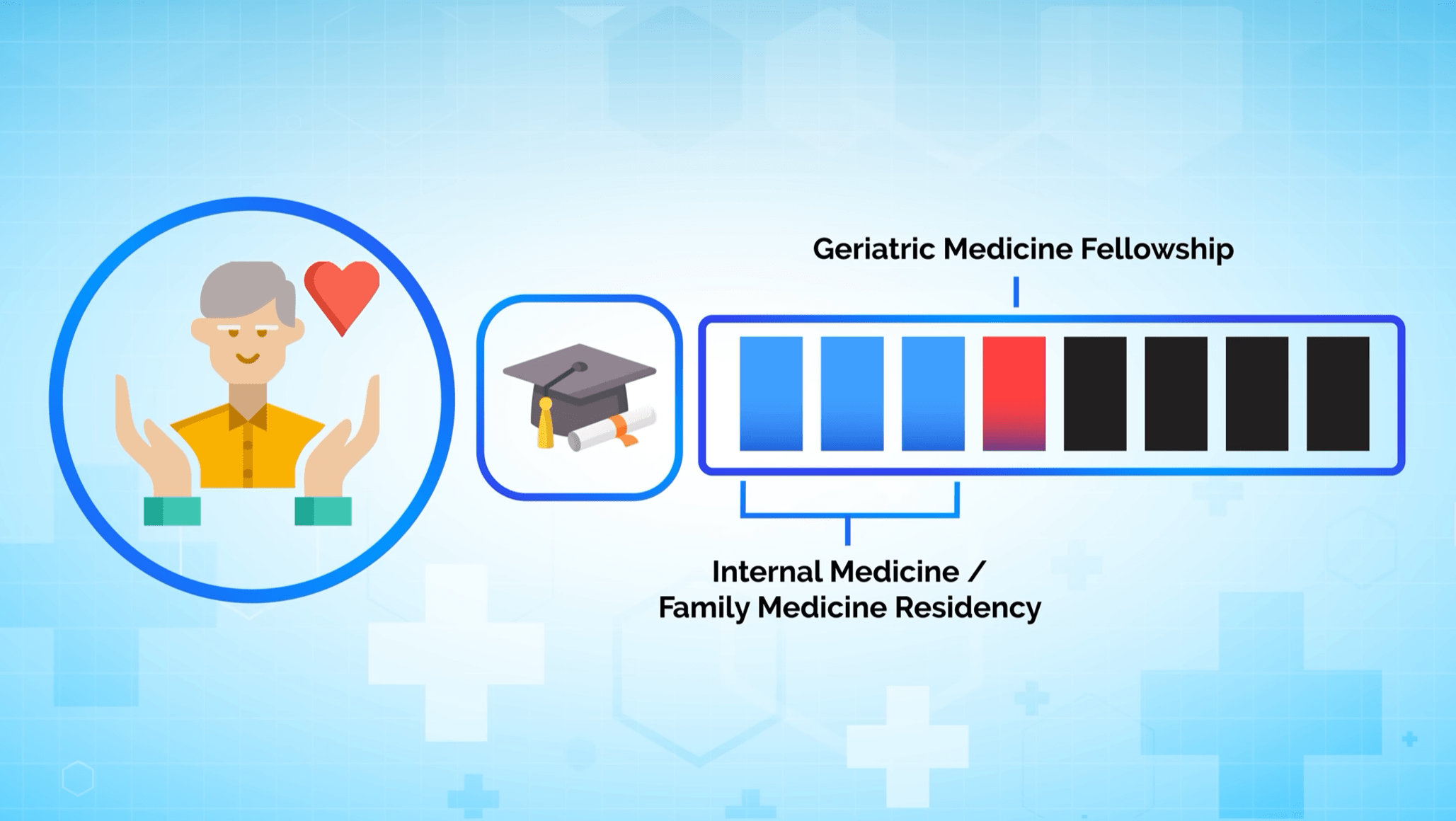 Geriatric Medicine Fellowship

Internal Medicine / Family Medicine Residency